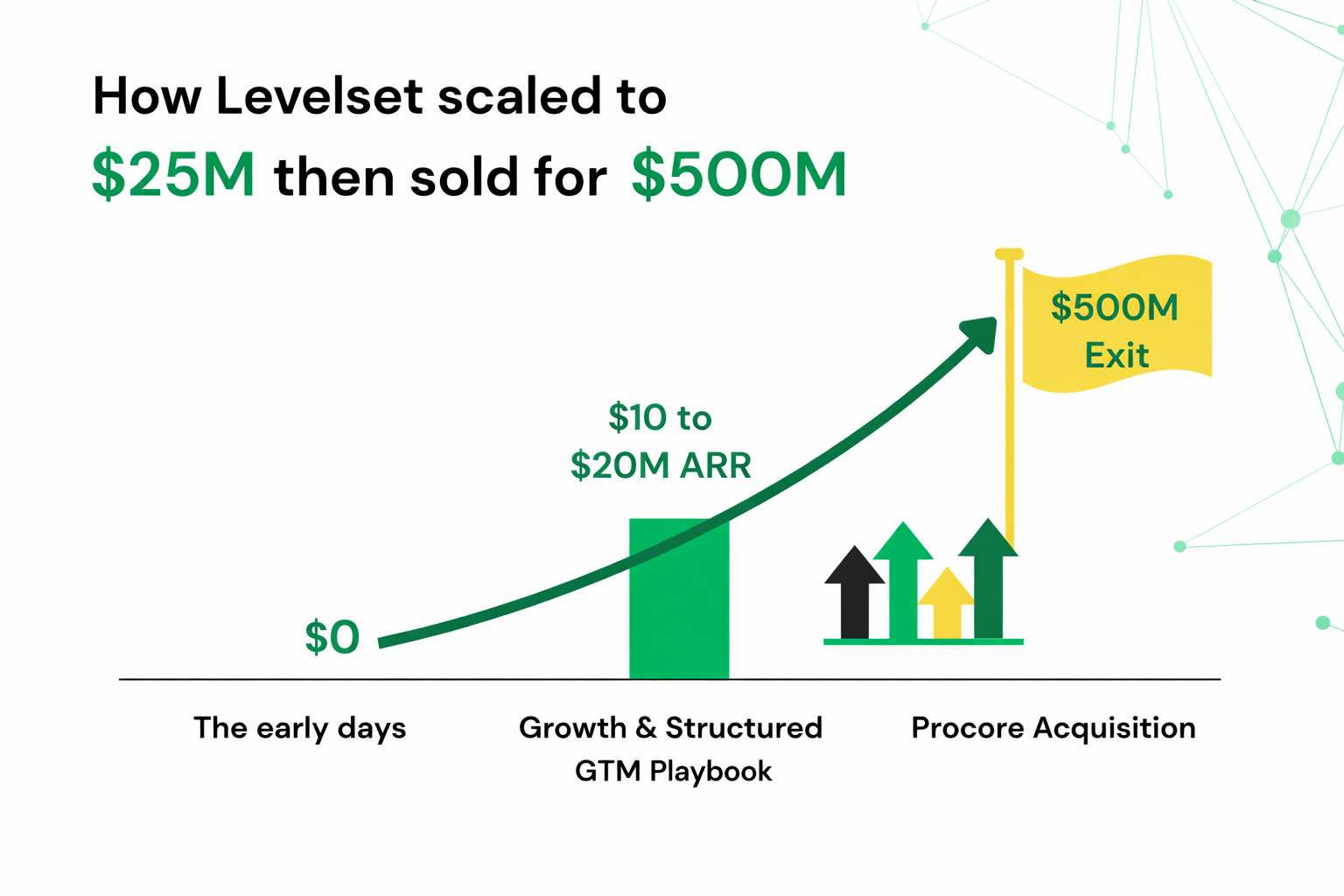 How Levelset scaled to

\$25M then sold for \$500M

\$500M Exit

\$10 to \$20M ARR

\$0

The early days

Growth & Structured GTM Playbook

Procore Acquisition